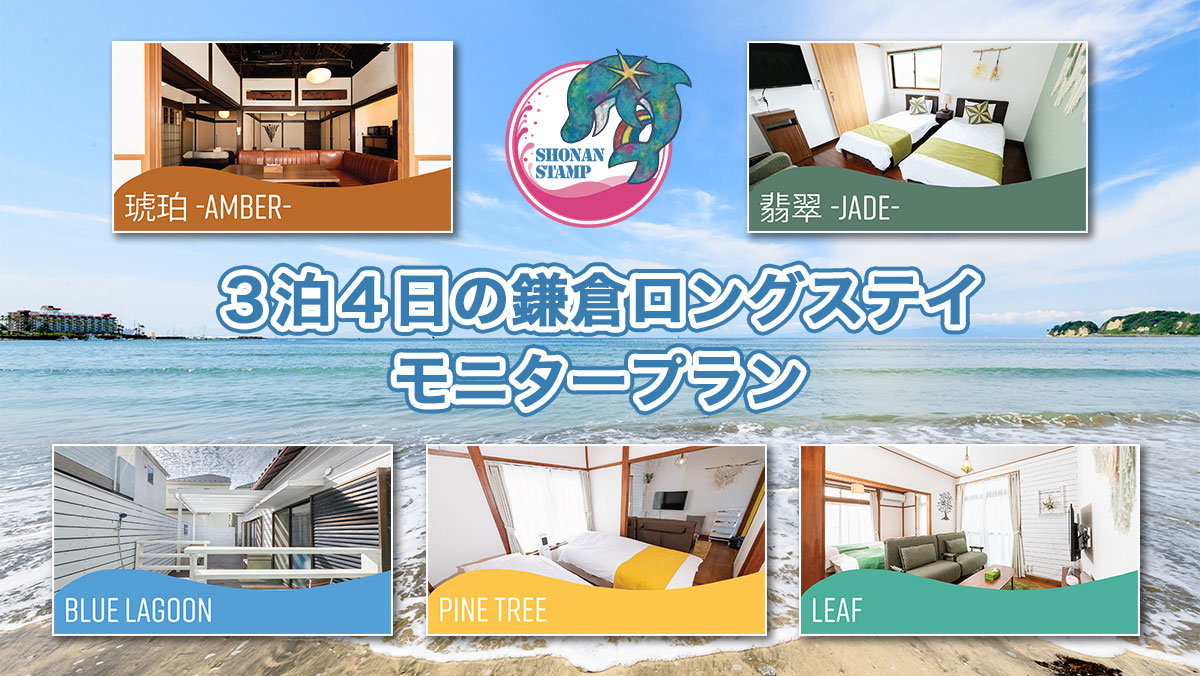 琥珀 -AMBER-

SHONAN STAMP

翡翠 -JADE-

３泊４日の鎌倉ロングステイ
モニタープラン

BLUE LAGOON

PINE TREE

LEAF